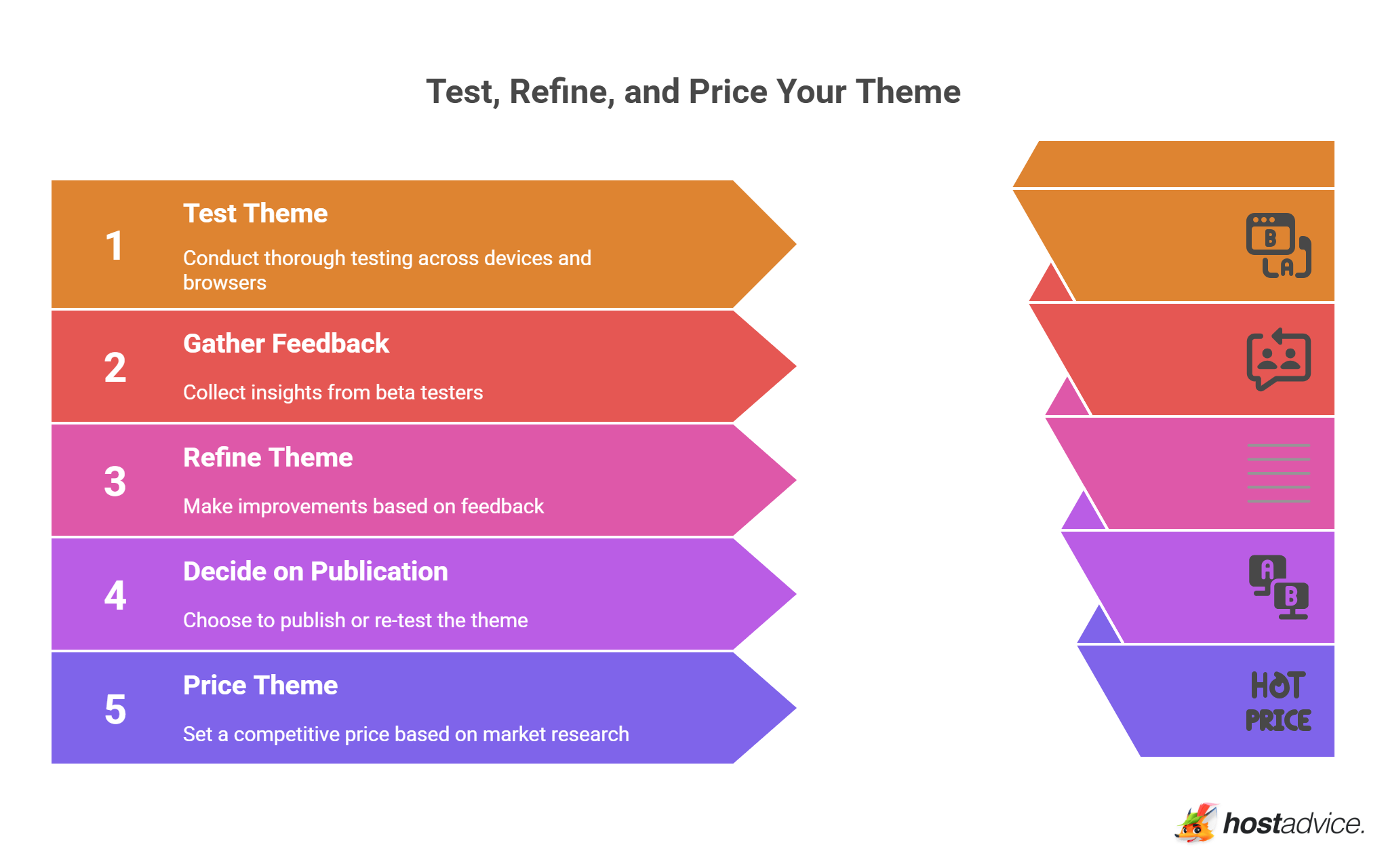 Test, Refine, and Price Your Theme

1 Test Theme

Conduct thorough testing across devices and browsers

2 Gather Feedback

Collect insights from beta testers

3 Refine Theme

Make improvements based on feedback

4 Decide on Publication

Choose to publish or re-test the theme

5 Price Theme

Set a competitive price based on market research

B
A

A
B

HOT
PRICE

hostadvice.